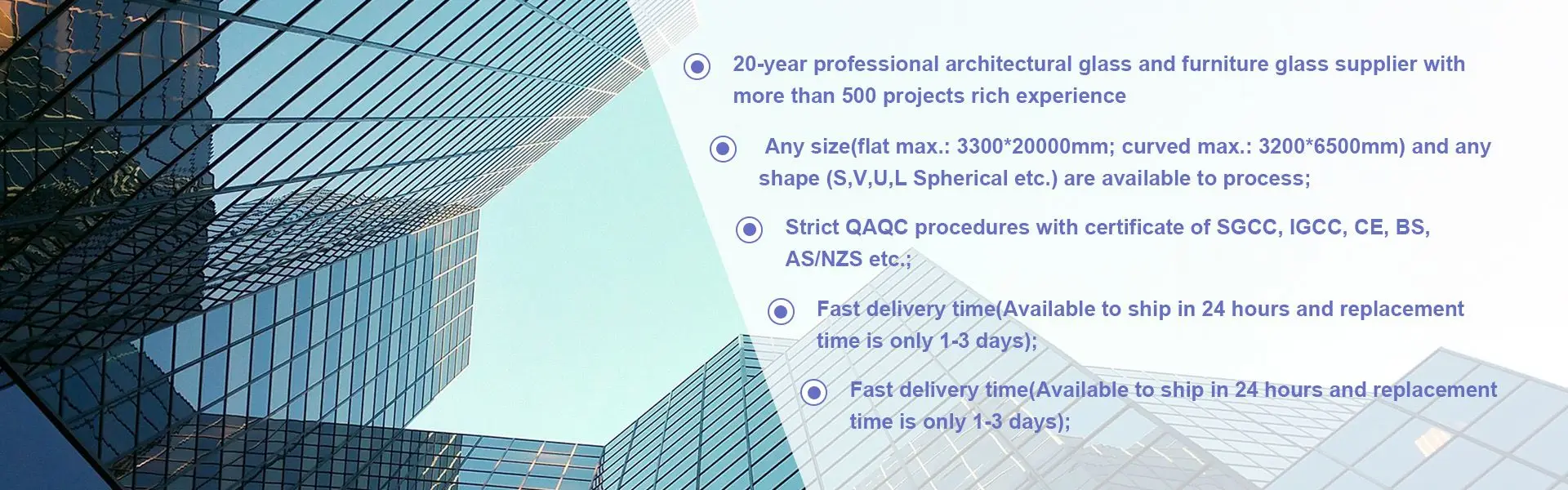 20-year professional architectural glass and furniture glass supplier with more than 500 projects rich experience

Any size(flat max.: 3300*20000mm; curved max.: 3200*6500mm) and any shape (S,V,U,L Spherical etc.) are available to process;

Strict QAQC procedures with certificate of SGCC, IGCC, CE, BS, AS/NZS etc.;

Fast delivery time(Available to ship in 24 hours and replacement time is only 1-3 days);

Fast delivery time(Available to ship in 24 hours and replacement time is only 1-3 days);